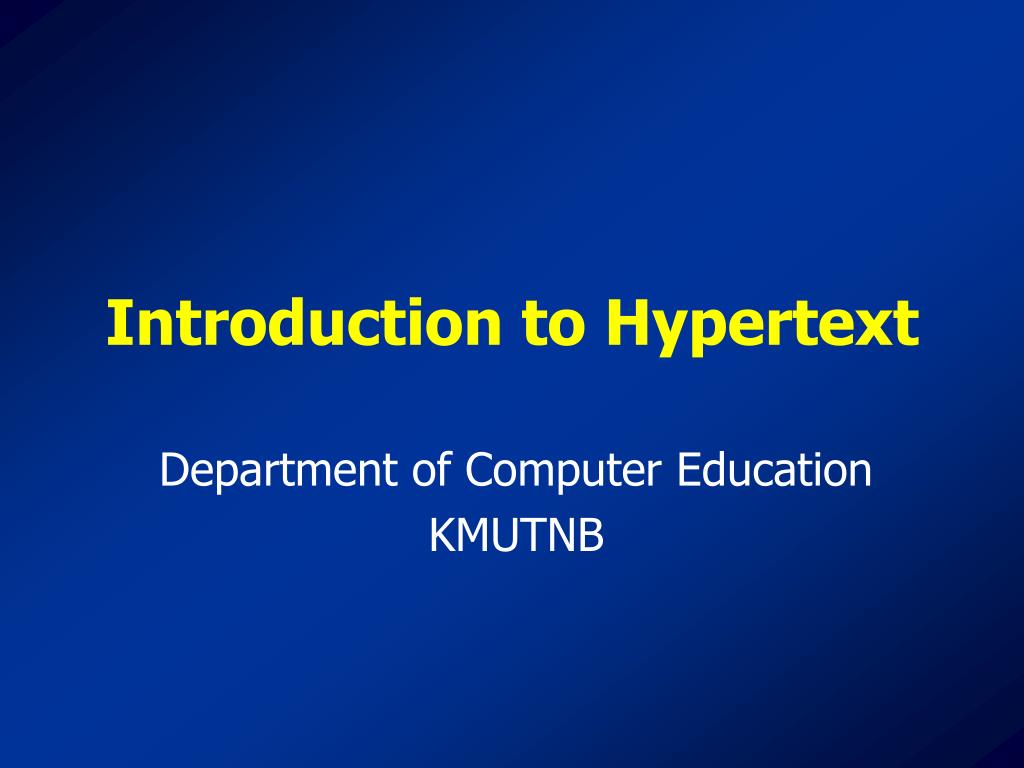 Introduction to Hypertext

Department of Computer Education
KMUTNB